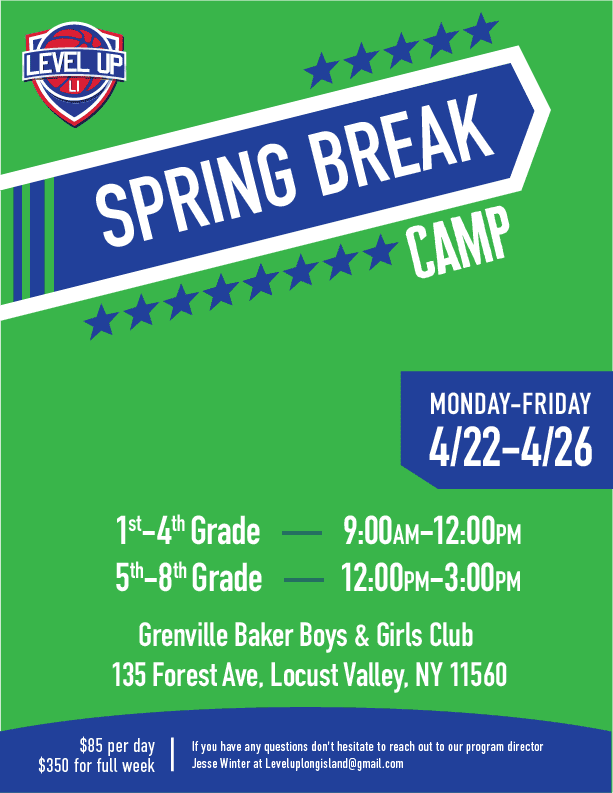 LEVEL UP
LI

SPRING BREAK
CAMP

MONDAY-FRIDAY
4/22-4/26

1st-4th Grade — 9:00AM-12:00PM
5th-8th Grade — 12:00PM-3:00PM

Grenville Baker Boys & Girls Club
135 Forest Ave, Locust Valley, NY 11560

$85 per day
$350 for full week

If you have any questions don't hesitate to reach out to our program director Jesse Winter at Leveluplongisland@gmail.com